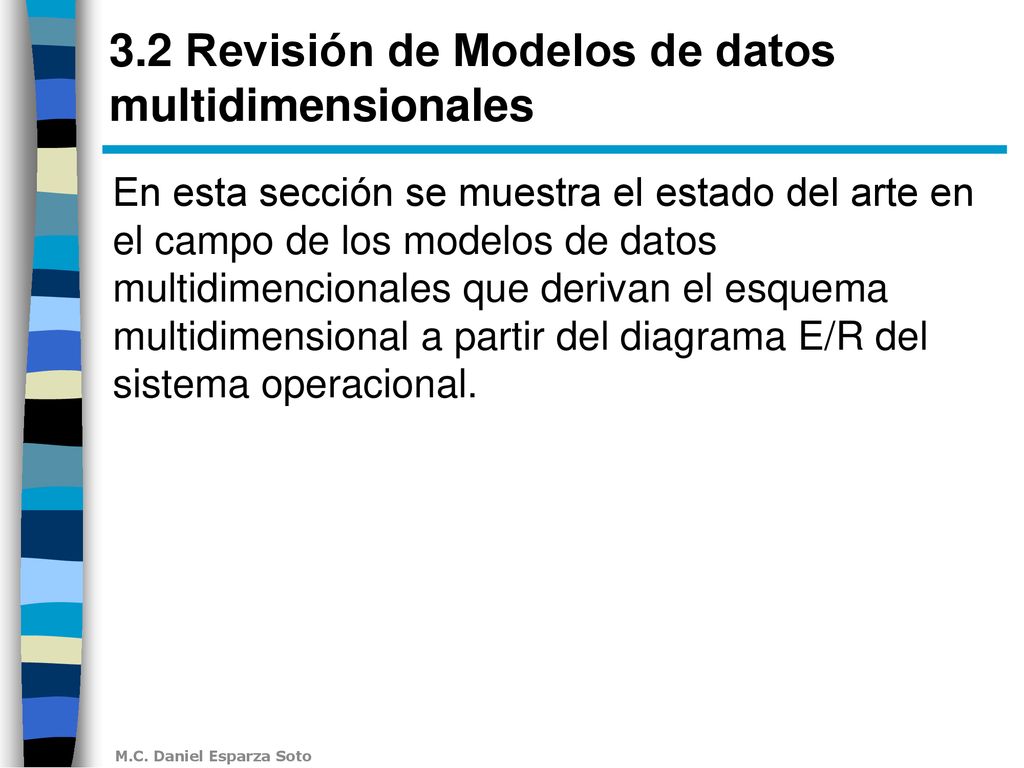 3.2 Revisión de Modelos de datos multidimensionales

En esta sección se muestra el estado del arte en el campo de los modelos de datos multidimencionales que derivan el esquema multidimensional a partir del diagrama E/R del sistema operacional.

M.C. Daniel Esparza Soto